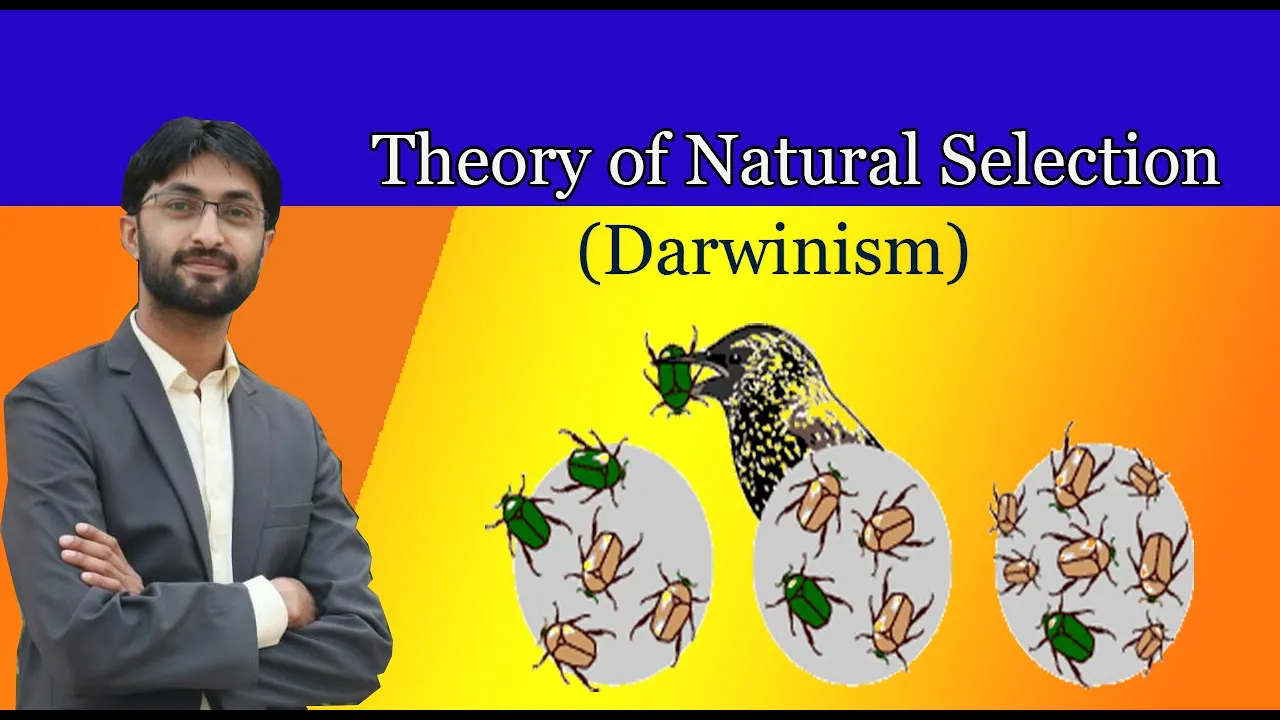 Theory of Natural Selection
(Darwinism)